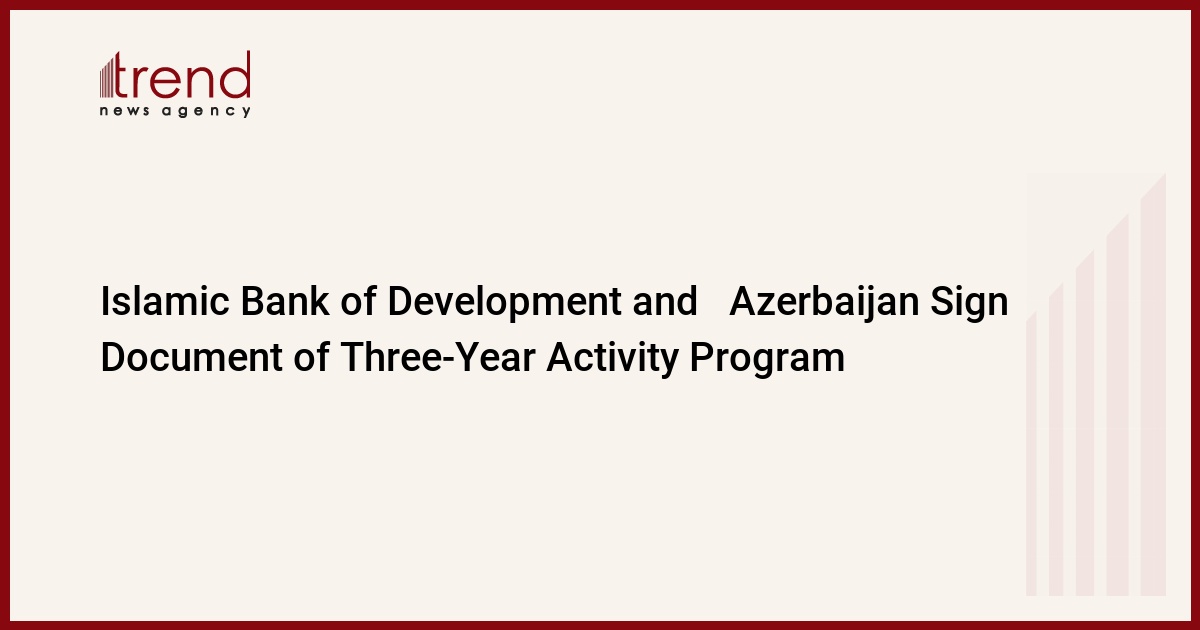 trend
news agency

Islamic Bank of Development and Azerbaijan Sign Document of Three-Year Activity Program